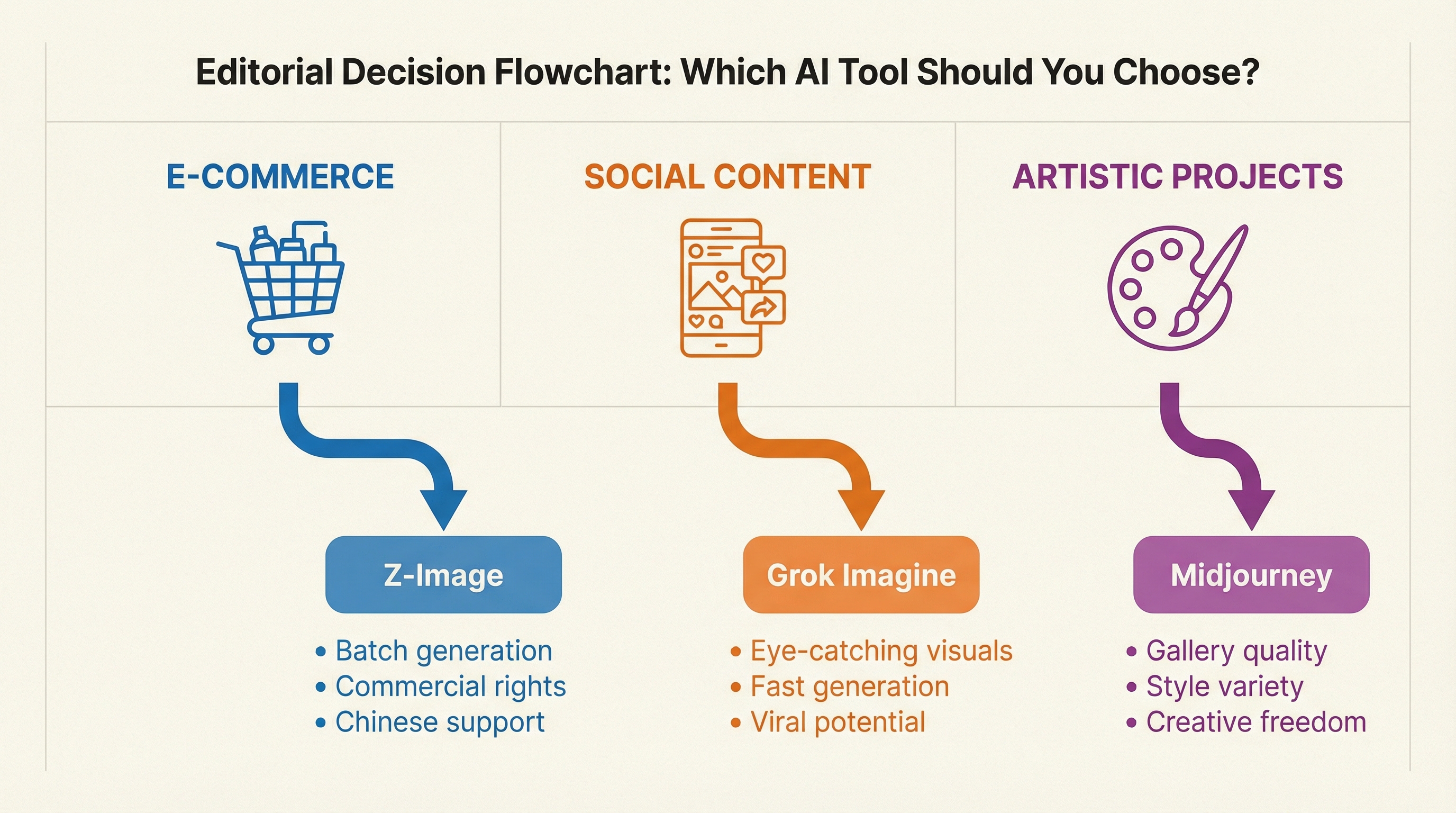 Editorial Decision Flowchart: Which AI Tool Should You Choose?

E-COMMERCE

Z-Image

• Batch generation
• Commercial rights
• Chinese support

SOCIAL CONTENT

Grok Imagine

• Eye-catching visuals
• Fast generation
• Viral potential

ARTISTIC PROJECTS

Midjourney

• Gallery quality
• Style variety
• Creative freedom